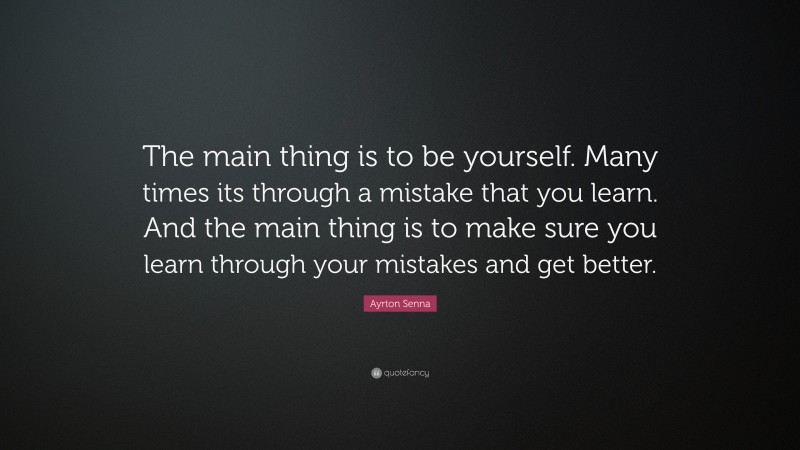 The main thing is to be yourself. Many times its through a mistake that you learn. And the main thing is to make sure you learn through your mistakes and get better.

Ayrton Senna

quotefancy